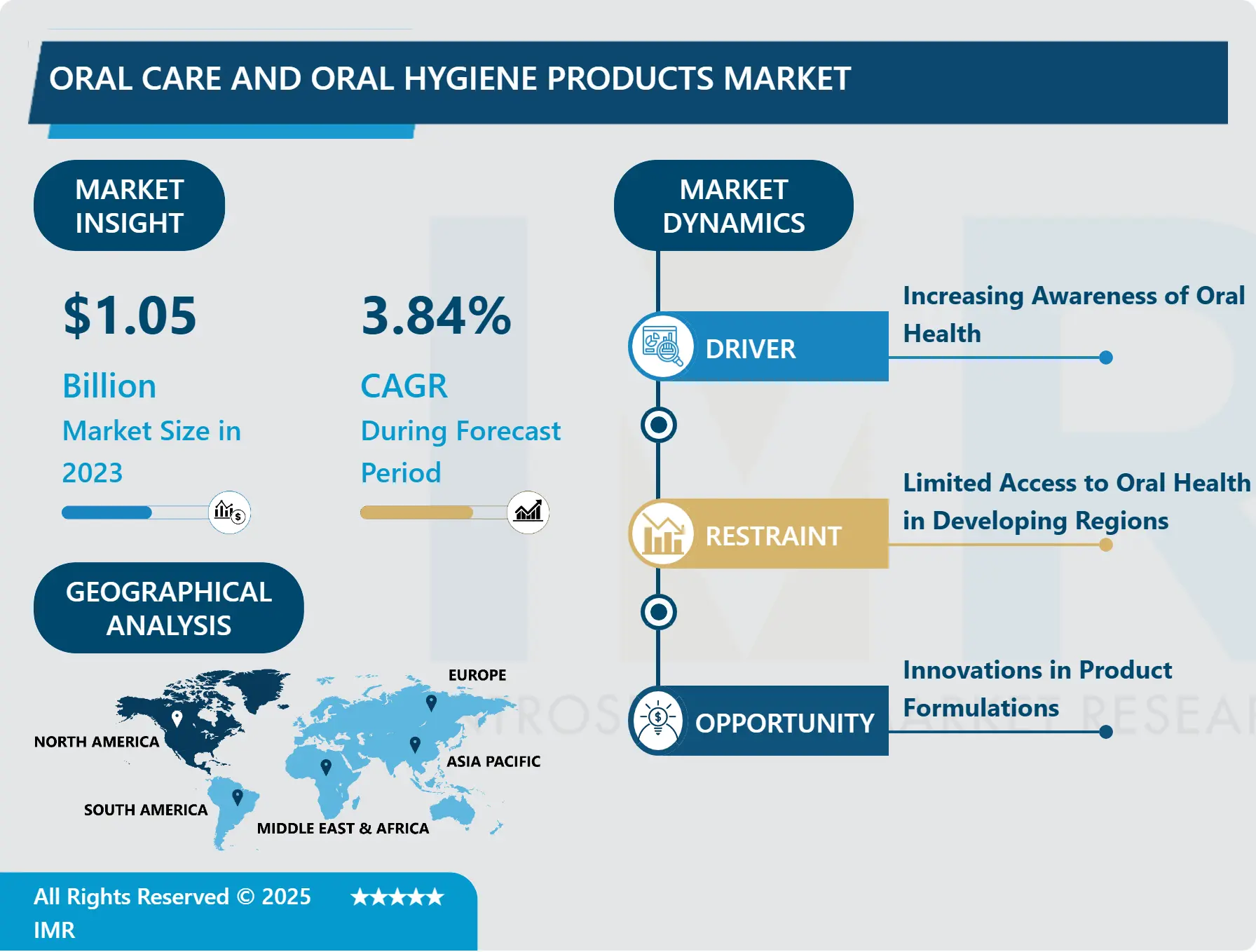 ORAL CARE AND ORAL HYGIENE PRODUCTS MARKET

MARKET INSIGHT

$1.05

Billion

Market Size in 2023

3.84%

CAGR

During Forecast Period

GEOGRAPHICAL ANALYSIS

EUROPE

NORTH AMERICA

ASIA PACIFIC

SOUTH AMERICA

MIDDLE EAST & AFRICA

MARKET DYNAMICS

DRIVER

Increasing Awareness of Oral Health

RESTRAINT

Limited Access to Oral Health in Developing Regions

OPPORTUNITY

Innovations in Product Formulations

All Rights Reserved © 2025 IMR

★★★★★